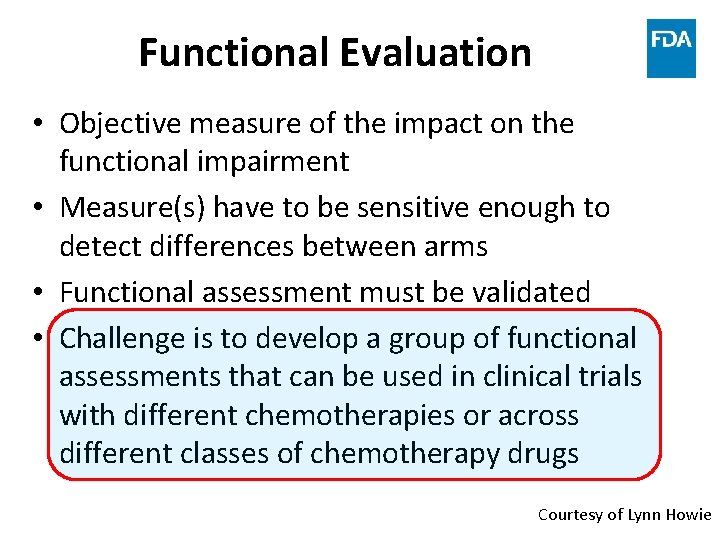 Functional Evaluation

FDA

• Objective measure of the impact on the functional impairment
• Measure(s) have to be sensitive enough to detect differences between arms
• Functional assessment must be validated
• Challenge is to develop a group of functional assessments that can be used in clinical trials with different chemotherapies or across different classes of chemotherapy drugs

Courtesy of Lynn Howie